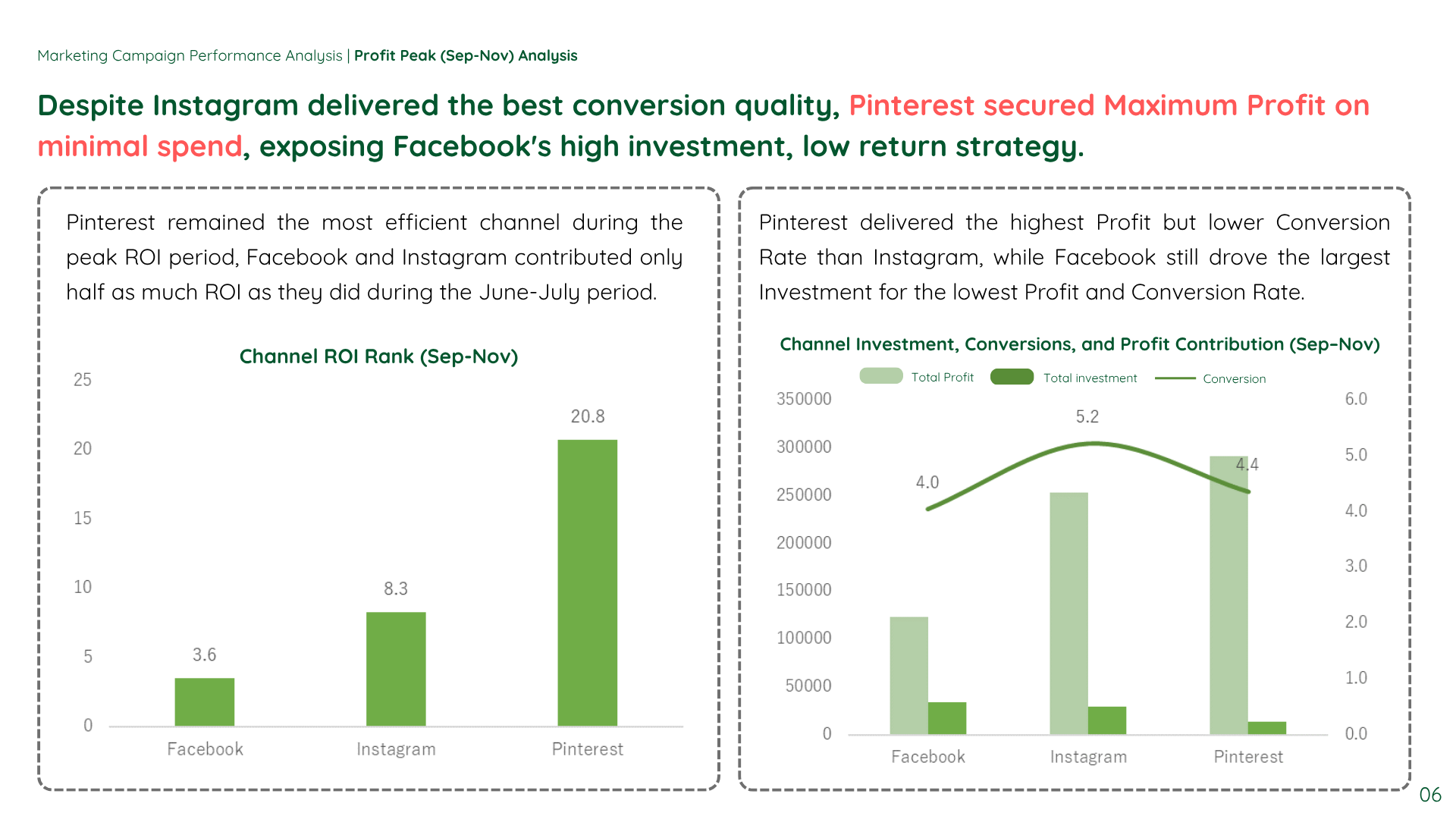 Marketing Campaign Performance Analysis | Profit Peak (Sep-Nov) Analysis

Despite Instagram delivered the best conversion quality, Pinterest secured Maximum Profit on minimal spend, exposing Facebook's high investment, low return strategy.

Pinterest remained the most efficient channel during the peak ROI period, Facebook and Instagram contributed only half as much ROI as they did during the June-July period.

Channel ROI Rank (Sep-Nov)

25
20
15
10
5
0

3.6
8.3
20.8

Facebook
Instagram
Pinterest

Pinterest delivered the highest Profit but lower Conversion Rate than Instagram, while Facebook still drove the largest Investment for the lowest Profit and Conversion Rate.

Channel Investment, Conversions, and Profit Contribution (Sep-Nov)

Total Profit
Total investment
Conversion

350000
300000
250000
200000
150000
100000
50000
0

6.0
5.0
4.0
3.0
2.0
1.0
0.0

4.0
5.2
4.4

Facebook
Instagram
Pinterest

06